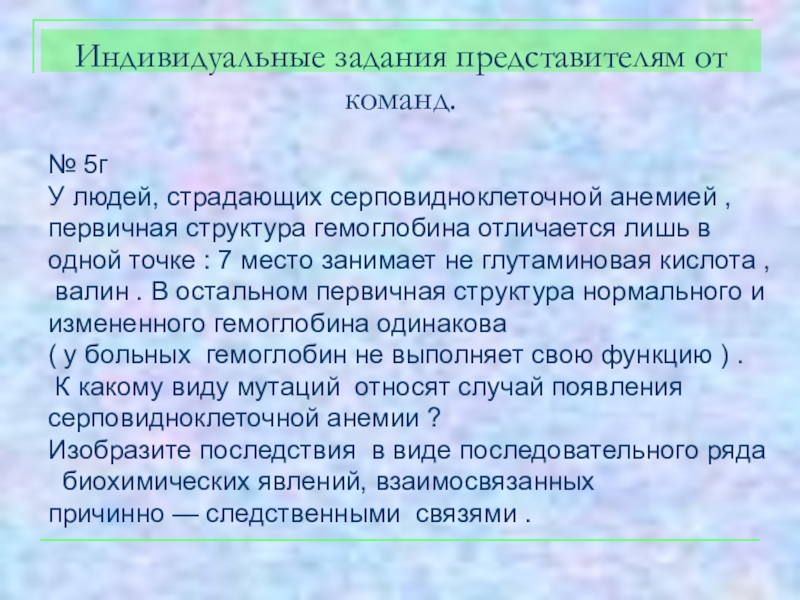 Индивидуальные задания представителям от команд.

№ 5г
У людей, страдающих серповидноклеточной анемией , первичная структура гемоглобина отличается лишь в одной точке : 7 место занимает не глутаминовая кислота , валин . В остальном первичная структура нормального и измененного гемоглобина одинакова
( у больных гемоглобин не выполняет свою функцию ) .
К какому виду мутаций относят случай появления серповидноклеточной анемии ?
Изобразите последствия в виде последовательного ряда биохимических явлений, взаимосвязанных причинно — следственными связями .